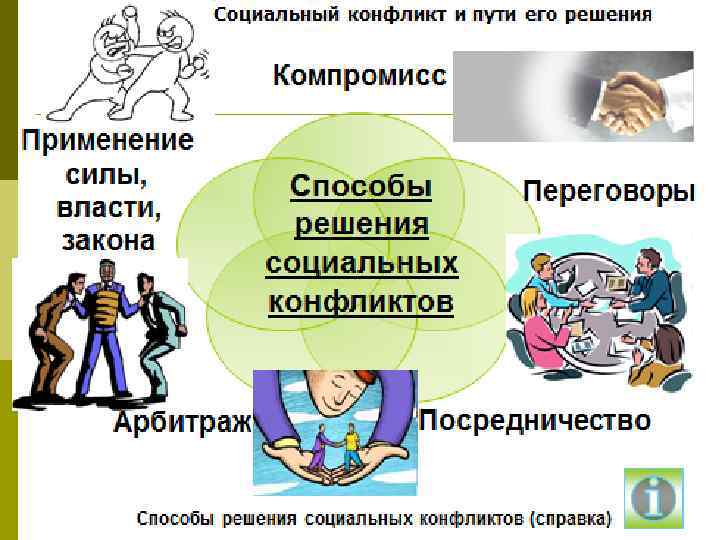 Социальный конфликт и пути его решения

Компромисс

Применение силы, власти, закона

Способы решения социальных конфликтов

Переговоры

Арбитраж

Посредничество

Способы решения социальных конфликтов (справка)